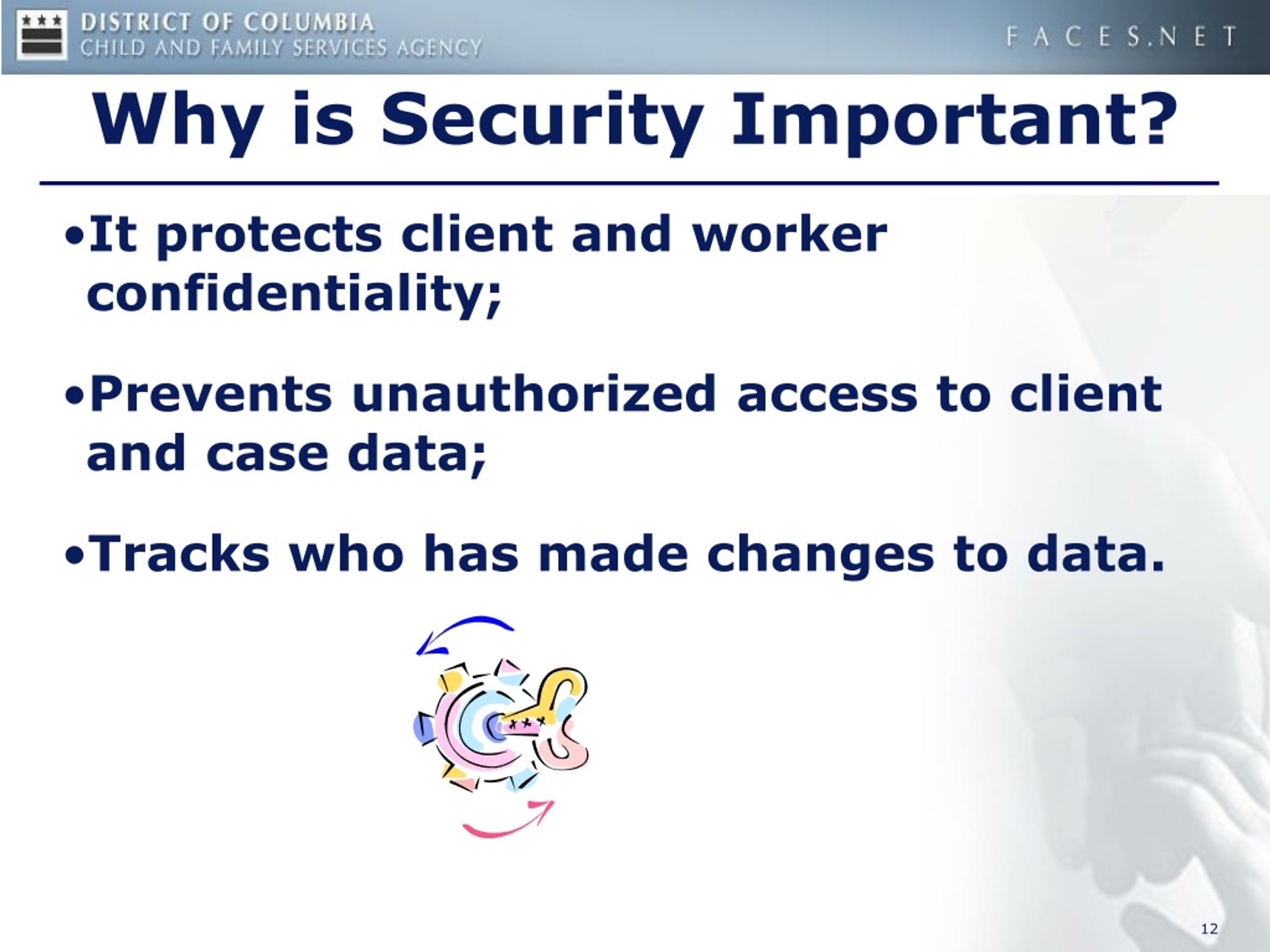 DISTRICT OF COLUMBIA
CHILD AND FAMILY SERVICES AGENCY

FACES.NET

Why is Security Important?

•It protects client and worker confidentiality;

•Prevents unauthorized access to client and case data;

•Tracks who has made changes to data.

12